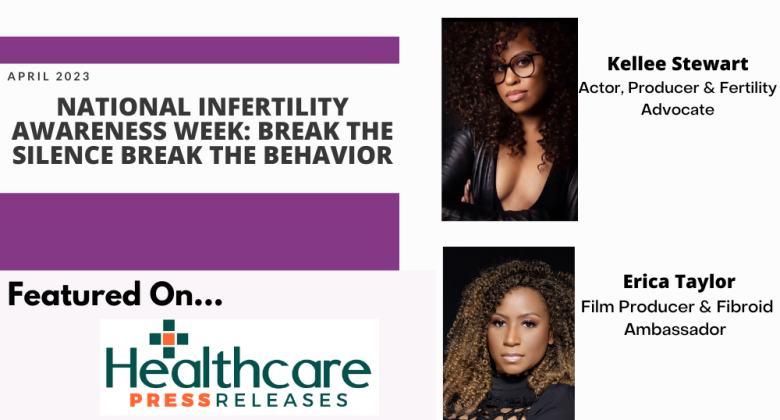 APRIL 2023

NATIONAL INFERTILITY AWARENESS WEEK: BREAK THE SILENCE BREAK THE BEHAVIOR

Featured On...

Healthcare PRESSRELEASES

Kellee Stewart
Actor, Producer & Fertility Advocate

Erica Taylor
Film Producer & Fibroid Ambassador